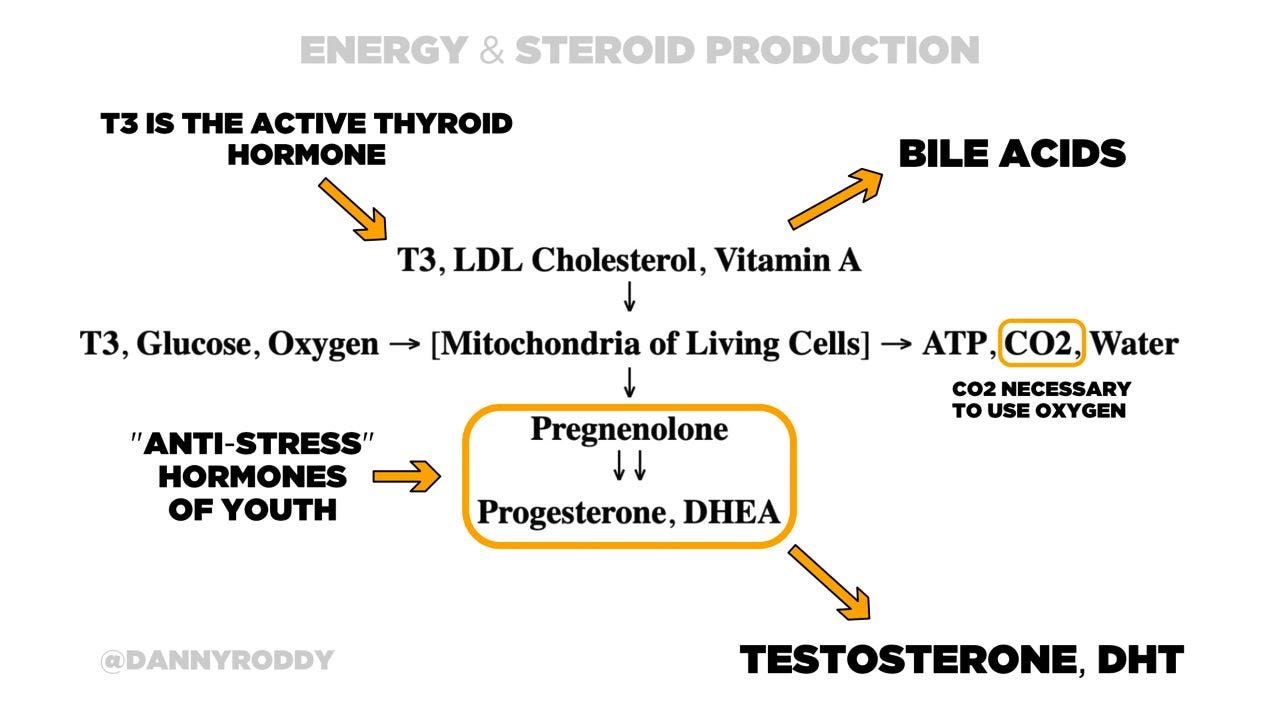 ENERGY & STEROID PRODUCTION

T3 IS THE ACTIVE THYROID HORMONE

BILE ACIDS

T3, LDL Cholesterol, Vitamin A
↓
T3, Glucose, Oxygen → [Mitochondria of Living Cells] → ATP, CO2, Water
↓

CO2 NECESSARY TO USE OXYGEN

"ANTI-STRESS" HORMONES OF YOUTH

Pregnenolone
↓↓
Progesterone, DHEA

@DANNYRODDY

TESTOSTERONE, DHT